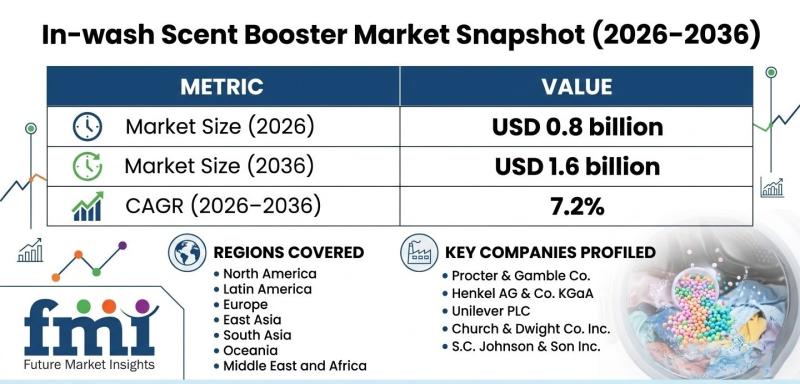 In-wash Scent Booster Market Snapshot (2026-2036)

| METRIC | VALUE |
|---|---|
| Market Size (2026) | USD 0.8 billion |
| Market Size (2036) | USD 1.6 billion |
| CAGR (2026–2036) | 7.2% |

REGIONS COVERED
• North America
• Latin America
• Europe
• East Asia
• South Asia
• Oceania
• Middle East and Africa

KEY COMPANIES PROFILED
• Procter & Gamble Co.
• Henkel AG & Co. KGaA
• Unilever PLC
• Church & Dwight Co. Inc.
• S.C. Johnson & Son Inc.

fmi
Future Market Insights